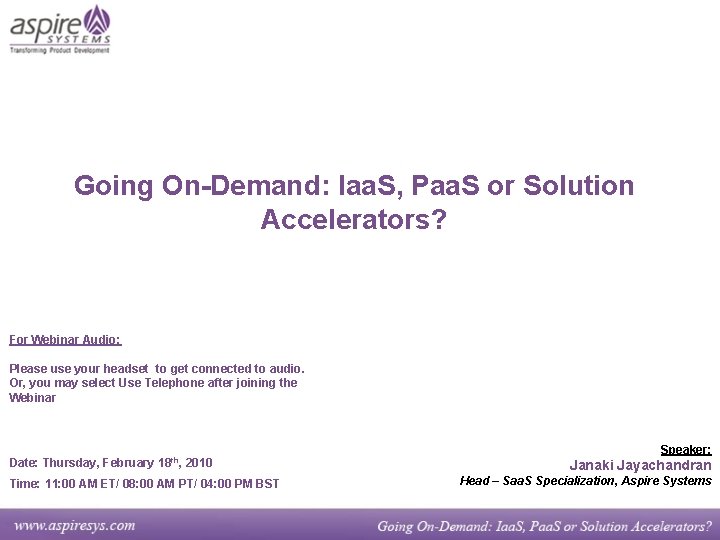 aspire SYSTEMS
Transforming Product Development

Going On-Demand: IaaS, PaaS or Solution Accelerators?

For Webinar Audio:

Please use your headset to get connected to audio. Or, you may select Use Telephone after joining the Webinar

Date: Thursday, February 18$^{th}$, 2010

Time: 11:00 AM ET/ 08:00 AM PT/ 04:00 PM BST

Speaker:
Janaki Jayachandran
Head – SaaS Specialization, Aspire Systems

www.aspiresys.com

Going On-Demand: IaaS, PaaS or Solution Accelerators?